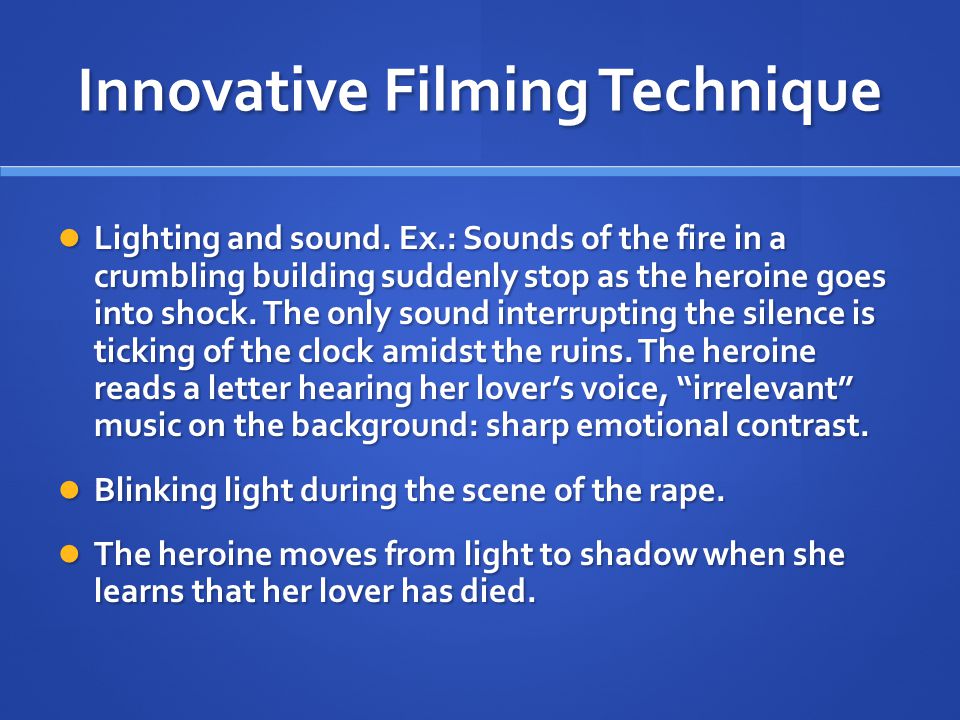 Innovative Filming Technique

- Lighting and sound. Ex.: Sounds of the fire in a crumbling building suddenly stop as the heroine goes into shock. The only sound interrupting the silence is ticking of the clock amidst the ruins. The heroine reads a letter hearing her lover's voice, "irrelevant" music on the background: sharp emotional contrast.
- Blinking light during the scene of the rape.
- The heroine moves from light to shadow when she learns that her lover has died.